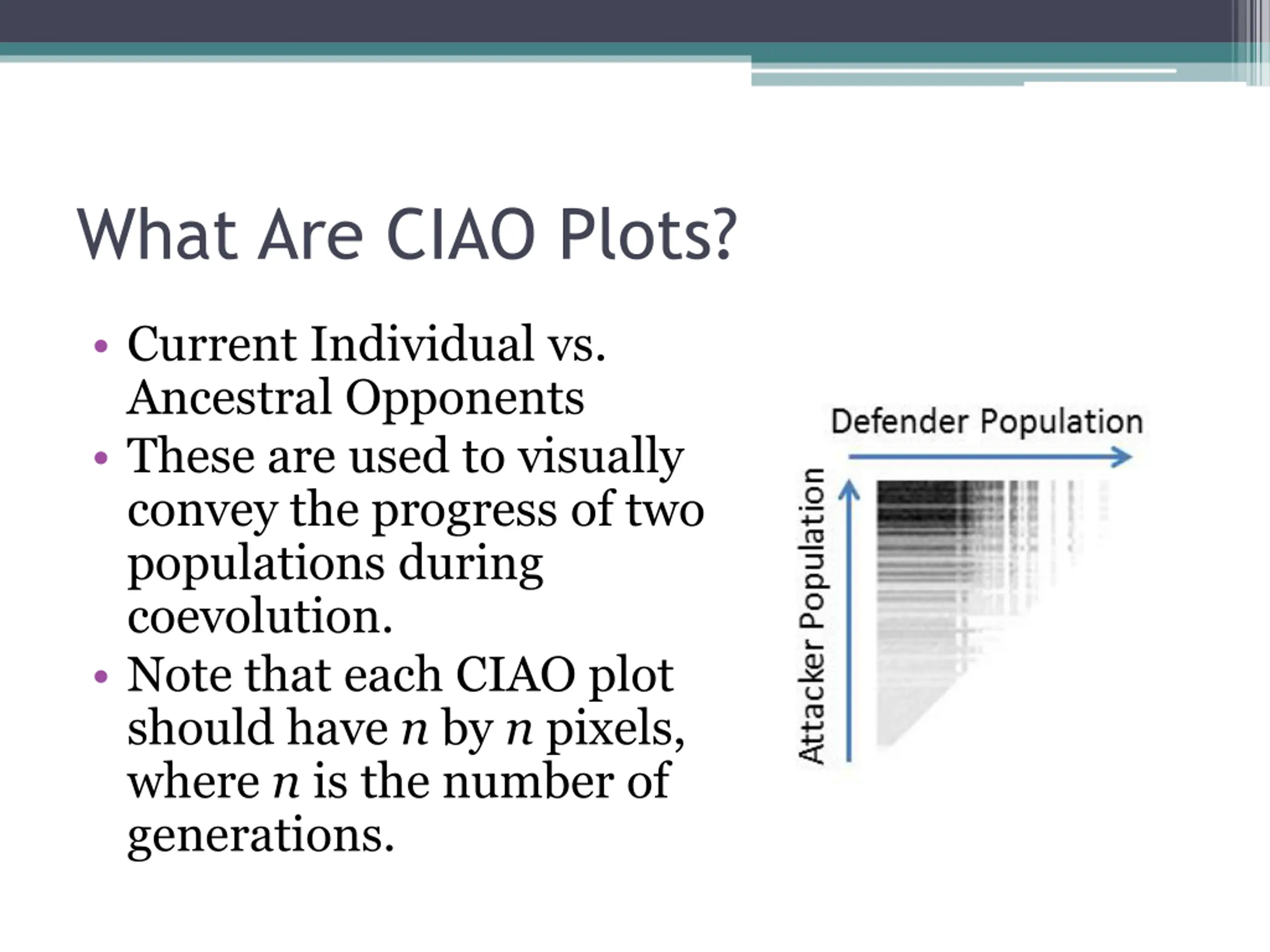 What Are CIAO Plots?

• Current Individual vs. Ancestral Opponents
• These are used to visually convey the progress of two populations during coevolution.
• Note that each CIAO plot should have $n$ by $n$ pixels, where $n$ is the number of generations.

Defender Population

Attacker Population